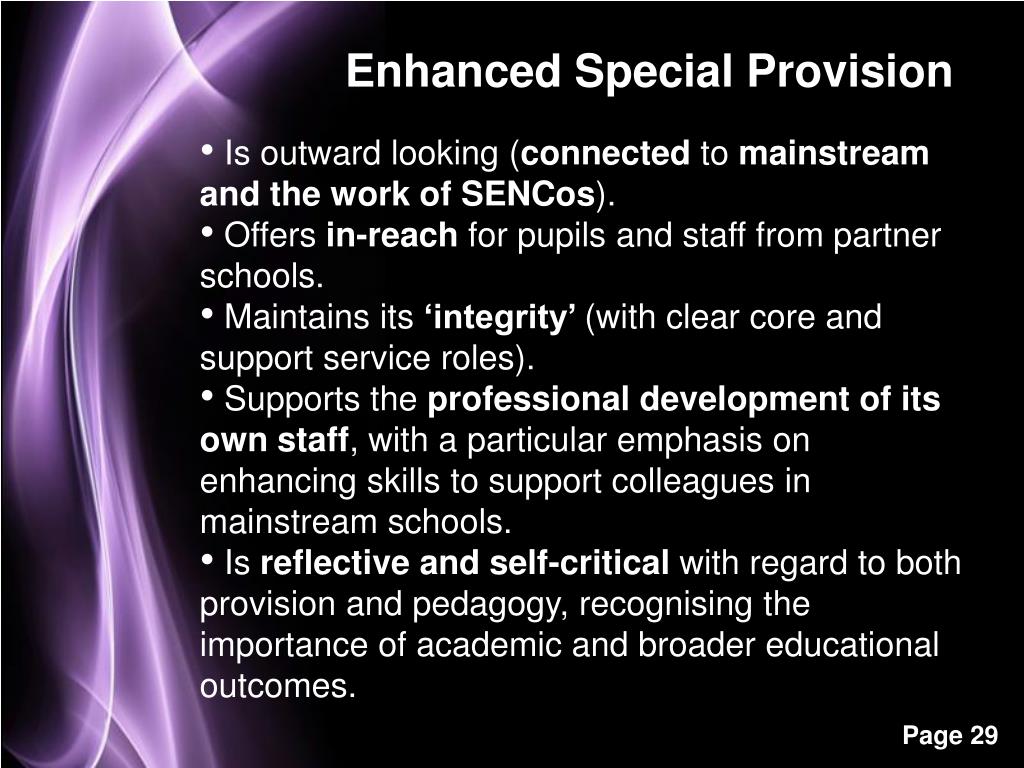 Enhanced Special Provision

• Is outward looking (connected to mainstream and the work of SENCos).
• Offers in-reach for pupils and staff from partner schools.
• Maintains its ‘integrity’ (with clear core and support service roles).
• Supports the professional development of its own staff, with a particular emphasis on enhancing skills to support colleagues in mainstream schools.
• Is reflective and self-critical with regard to both provision and pedagogy, recognising the importance of academic and broader educational outcomes.

Page 29